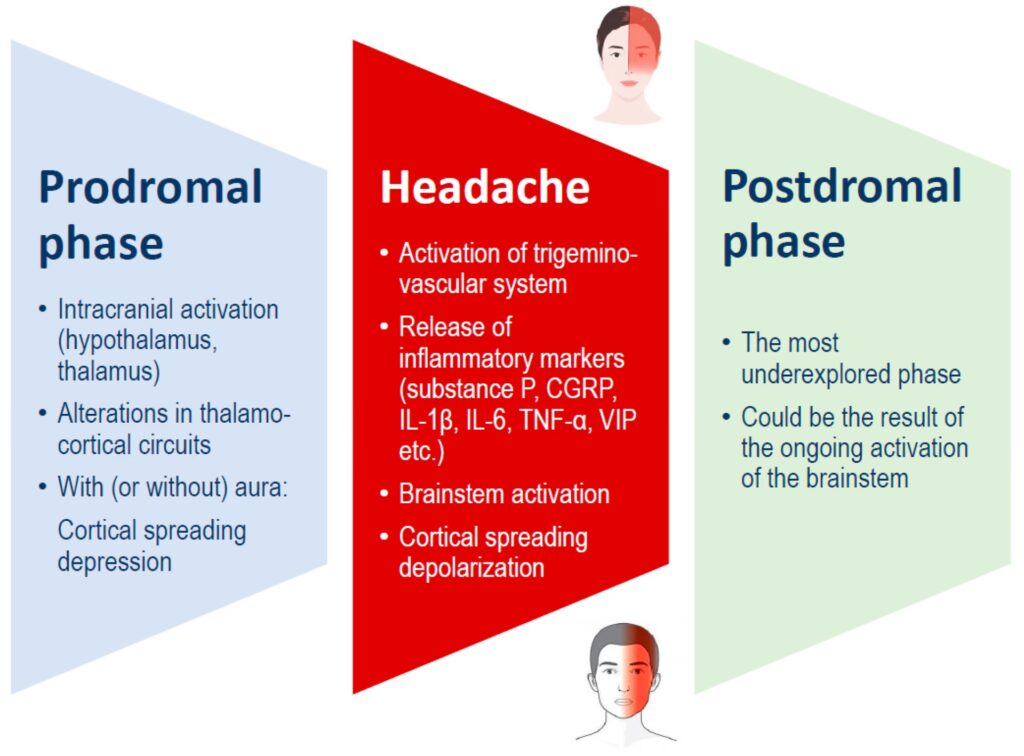 Prodromal phase

• Intracranial activation (hypothalamus, thalamus)
• Alterations in thalamo-cortical circuits
• With (or without) aura:
Cortical spreading depression

Headache

• Activation of trigemino-vascular system
• Release of inflammatory markers (substance P, CGRP, IL-1β, IL-6, TNF-α, VIP etc.)
• Brainstem activation
• Cortical spreading depolarization

Postdromal phase

• The most underexplored phase
• Could be the result of the ongoing activation of the brainstem